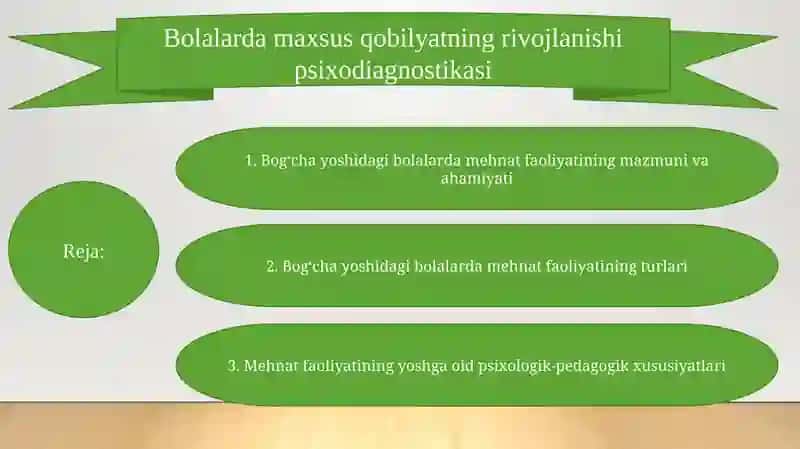 Bolalarda maxsus qobilyatning rivojlanishi psixodiagnostikasi

Reja:

1. Bog'cha yoshidagi bolalarda mehnat faoliyatining mazmuni va ahamiyati

2. Bog'cha yoshidagi bolalarda mehnat faoliyatining turlari

3. Mehnat faoliyatining yoshga oid psixologik-pedagogik xususiyatlari